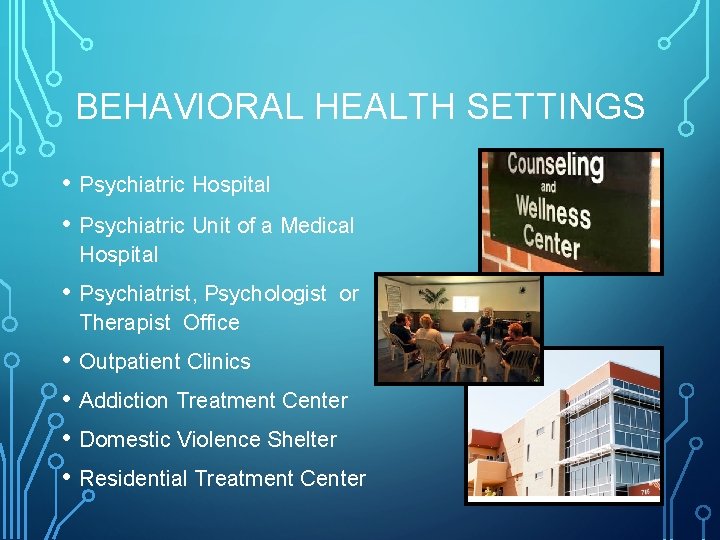 BEHAVIORAL HEALTH SETTINGS

• Psychiatric Hospital
• Psychiatric Unit of a Medical Hospital
• Psychiatrist, Psychologist or Therapist Office
• Outpatient Clinics
• Addiction Treatment Center
• Domestic Violence Shelter
• Residential Treatment Center

Counseling and Wellness Center